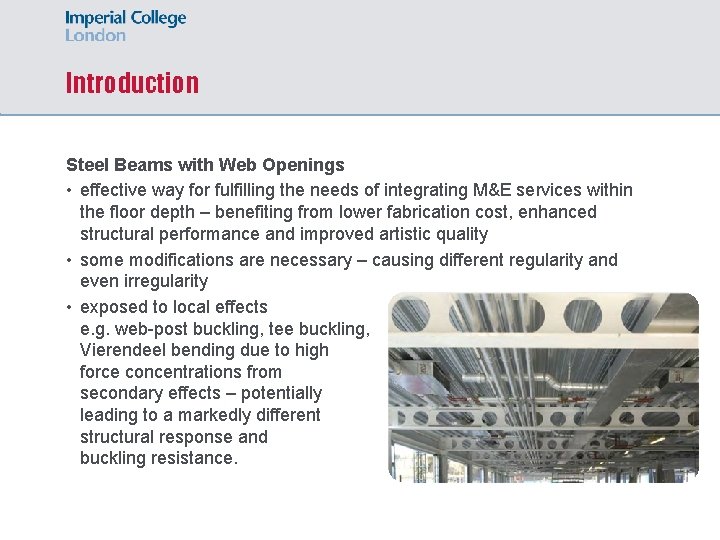 Imperial College London

Introduction

Steel Beams with Web Openings

• effective way for fulfilling the needs of integrating M&E services within the floor depth – benefiting from lower fabrication cost, enhanced structural performance and improved artistic quality

• some modifications are necessary – causing different regularity and even irregularity

• exposed to local effects e.g. web-post buckling, tee buckling, Vierendeel bending due to high force concentrations from secondary effects – potentially leading to a markedly different structural response and buckling resistance.